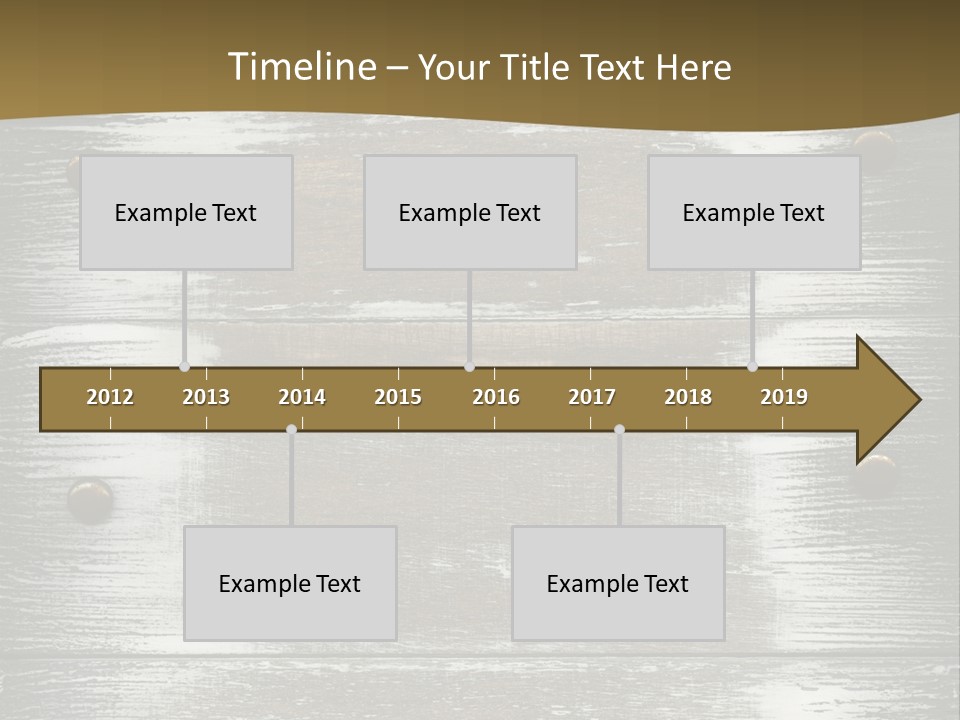 Timeline – Your Title Text Here

Example Text

Example Text

Example Text

2012 2013 2014 2015 2016 2017 2018 2019

Example Text

Example Text